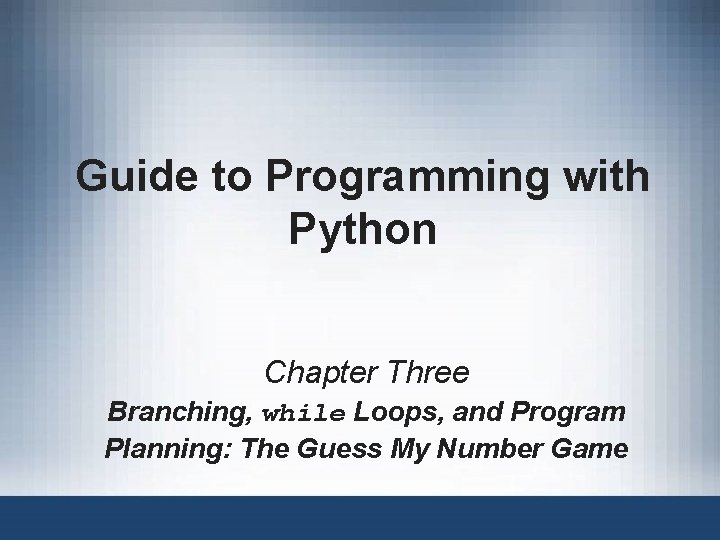 Guide to Programming with Python

Chapter Three
Branching, while Loops, and Program Planning: The Guess My Number Game